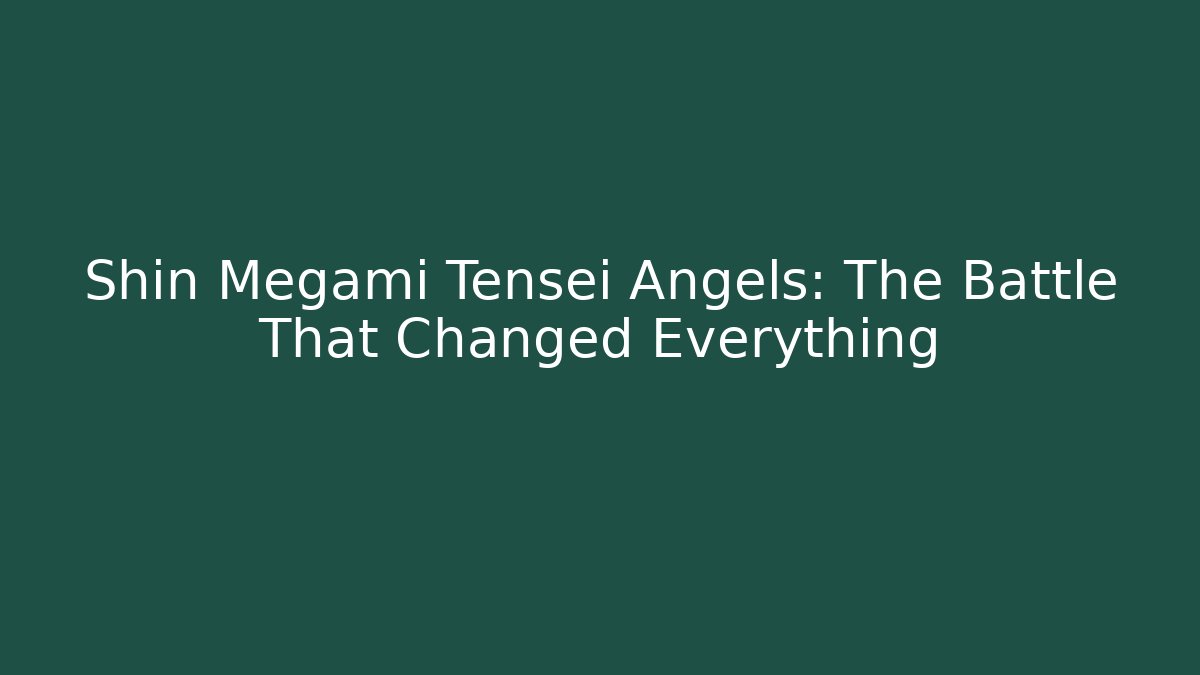 Shin Megami Tensei Angels: The Battle That Changed Everything